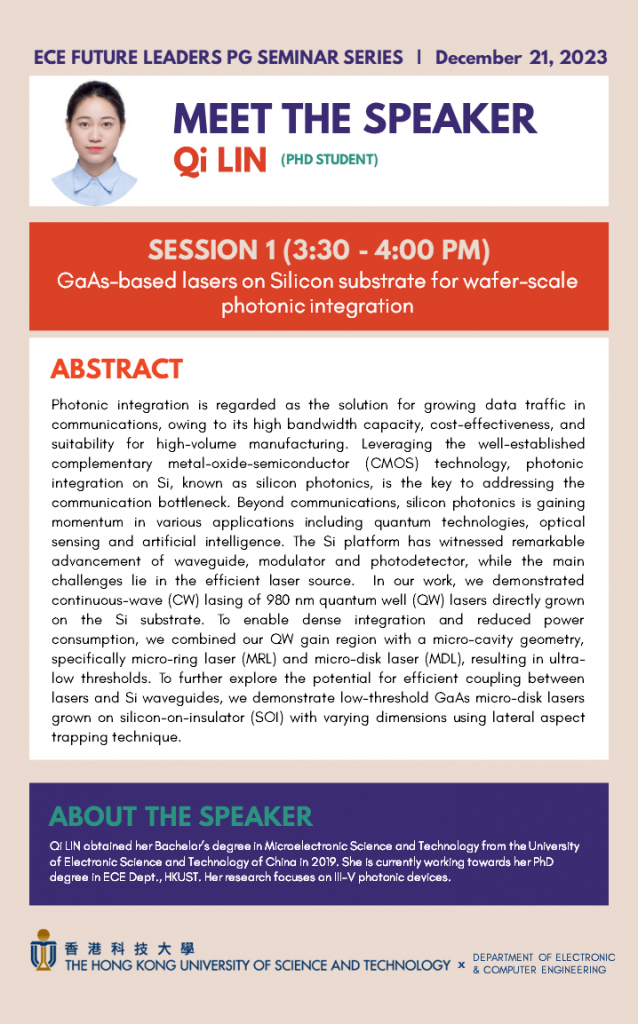 ECE FUTURE LEADERS PG SEMINAR SERIES | December 21, 2023

MEET THE SPEAKER

Qi LIN (PHD STUDENT)

SESSION 1 (3:30 - 4:00 PM)

GaAs-based lasers on Silicon substrate for wafer-scale photonic integration

ABSTRACT

Photonic integration is regarded as the solution for growing data traffic in communications, owing to its high bandwidth capacity, cost-effectiveness, and suitability for high-volume manufacturing. Leveraging the well-established complementary metal-oxide-semiconductor (CMOS) technology, photonic integration on Si, known as silicon photonics, is the key to addressing the communication bottleneck. Beyond communications, silicon photonics is gaining momentum in various applications including quantum technologies, optical sensing and artificial intelligence. The Si platform has witnessed remarkable advancement of waveguide, modulator and photodetector, while the main challenges lie in the efficient laser source. In our work, we demonstrated continuous-wave (CW) lasing of 980 nm quantum well (QW) lasers directly grown on the Si substrate. To enable dense integration and reduced power consumption, we combined our QW gain region with a micro-cavity geometry, specifically micro-ring laser (MRL) and micro-disk laser (MDL), resulting in ultra-low thresholds. To further explore the potential for efficient coupling between lasers and Si waveguides, we demonstrate low-threshold GaAs micro-disk lasers grown on silicon-on-insulator (SOI) with varying dimensions using lateral aspect trapping technique.

ABOUT THE SPEAKER

Qi LIN obtained her Bachelor's degree in Microelectronic Science and Technology from the University of Electronic Science and Technology of China in 2019. She is currently working towards her PhD degree in ECE Dept., HKUST. Her research focuses on III-V photonic devices.

香港科技大學 THE HONG KONG UNIVERSITY OF SCIENCE AND TECHNOLOGY × DEPARTMENT OF ELECTRONIC & COMPUTER ENGINEERING